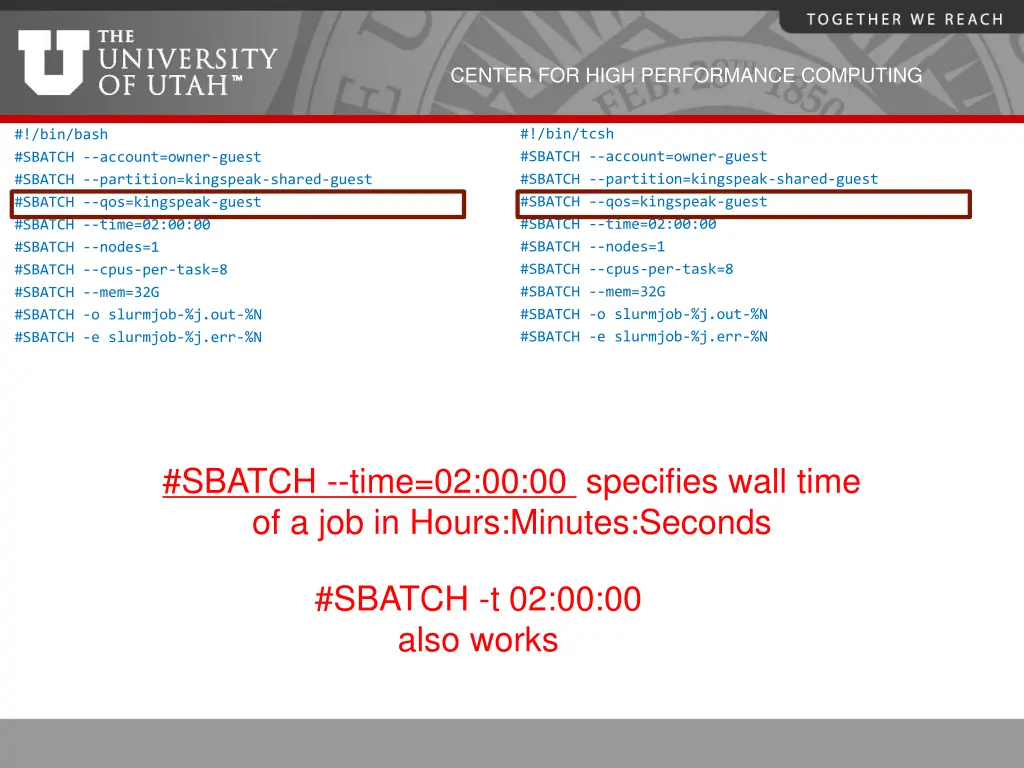 TOGETHER WE REACH

THE UNIVERSITY OF UTAH™

CENTER FOR HIGH PERFORMANCE COMPUTING

#!/bin/bash
#SBATCH --account=owner-guest
#SBATCH --partition=kingspeak-shared-guest
#SBATCH --qos=kingspeak-guest
#SBATCH --time=02:00:00
#SBATCH --nodes=1
#SBATCH --cpus-per-task=8
#SBATCH --mem=32G
#SBATCH -o slurmjob-%j.out-%N
#SBATCH -e slurmjob-%j.err-%N

#!/bin/tcsh
#SBATCH --account=owner-guest
#SBATCH --partition=kingspeak-shared-guest
#SBATCH --qos=kingspeak-guest
#SBATCH --time=02:00:00
#SBATCH --nodes=1
#SBATCH --cpus-per-task=8
#SBATCH --mem=32G
#SBATCH -o slurmjob-%j.out-%N
#SBATCH -e slurmjob-%j.err-%N

#SBATCH --time=02:00:00 specifies wall time of a job in Hours:Minutes:Seconds

#SBATCH -t 02:00:00 also works